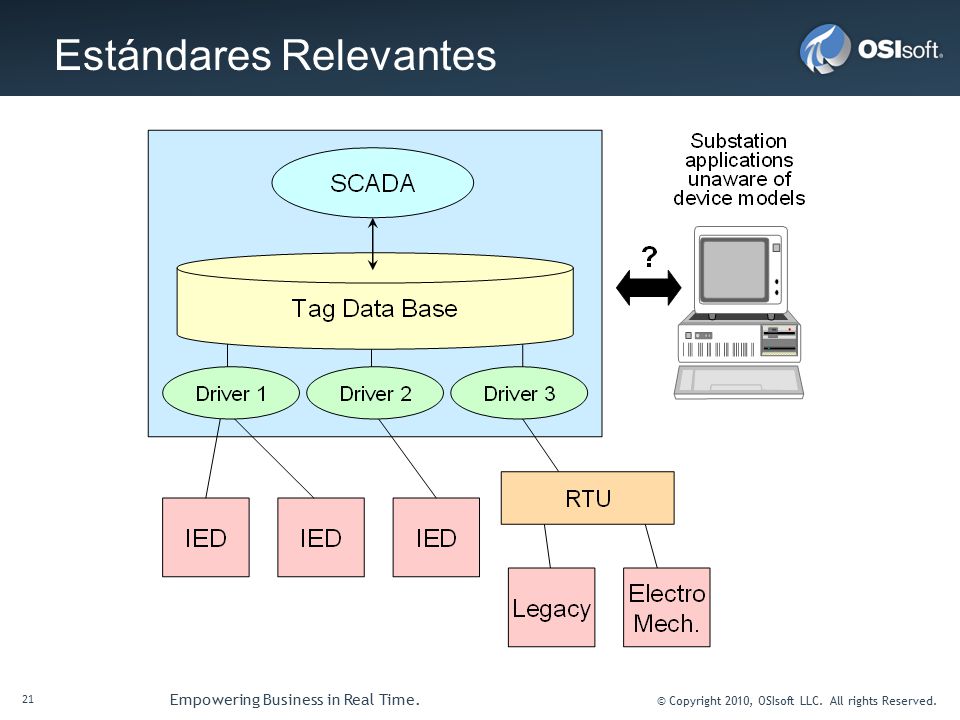 Estándares Relevantes

OSIsoft.

SCADA

Tag Data Base

Driver 1

Driver 2

Driver 3

Substation applications unaware of device models

?

IED

IED

IED

RTU

Legacy

Electro Mech.

21

Empowering Business in Real Time.

© Copyright 2010, OSIsoft LLC. All rights Reserved.